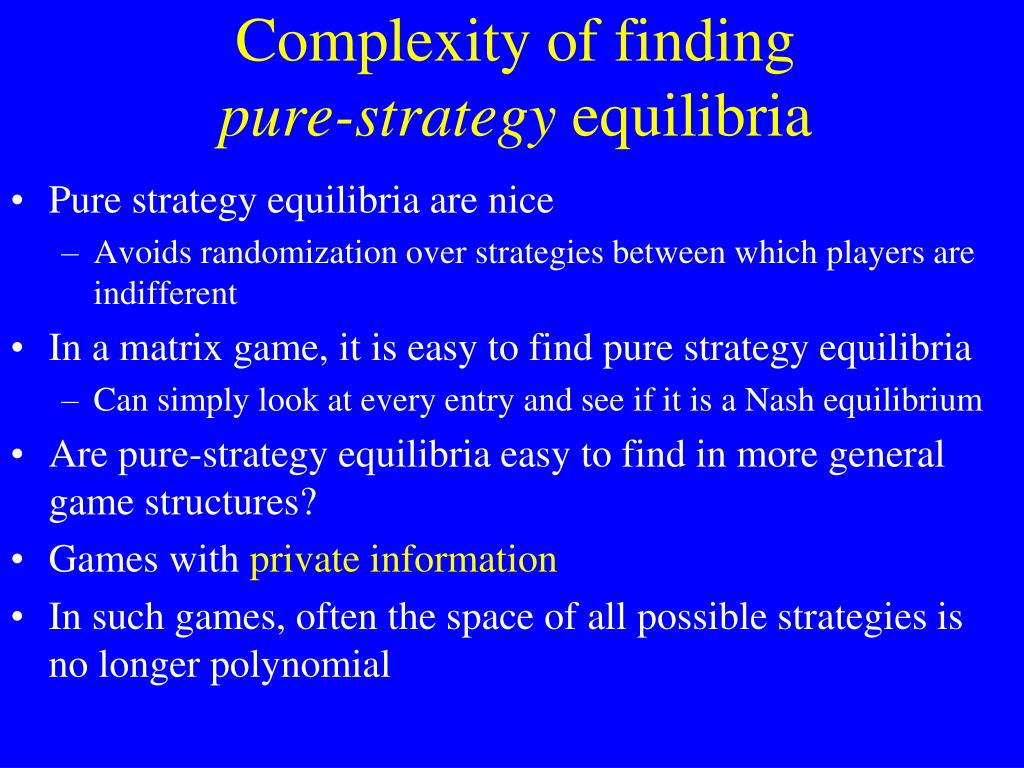 Complexity of finding
pure-strategy equilibria

• Pure strategy equilibria are nice
– Avoids randomization over strategies between which players are indifferent

• In a matrix game, it is easy to find pure strategy equilibria
– Can simply look at every entry and see if it is a Nash equilibrium

• Are pure-strategy equilibria easy to find in more general game structures?

• Games with private information

• In such games, often the space of all possible strategies is no longer polynomial